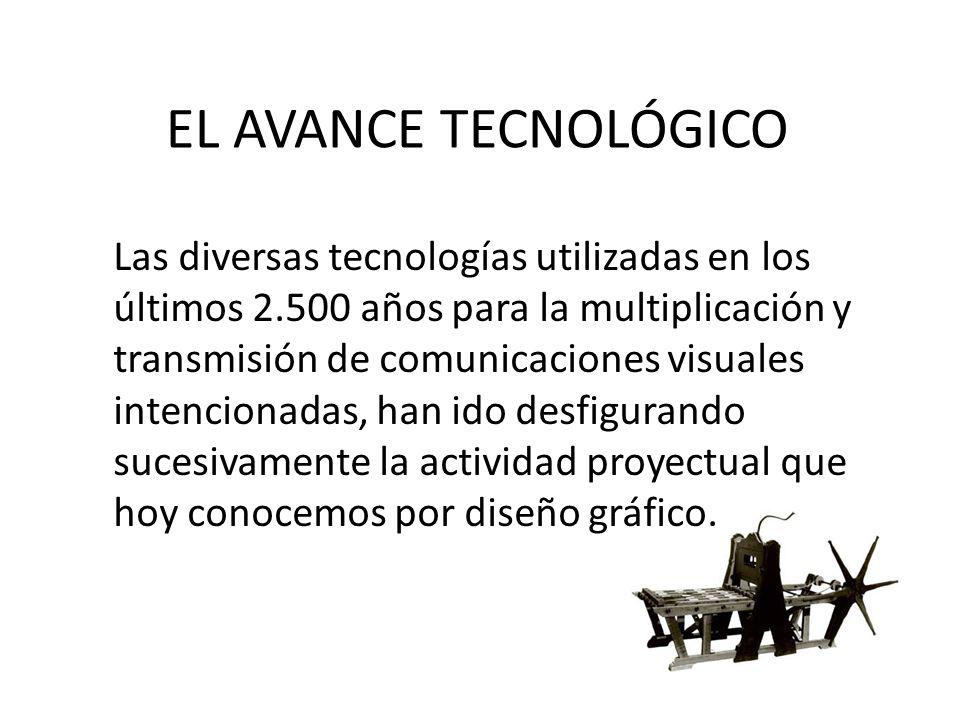 EL AVANCE TECNOLÓGICO

Las diversas tecnologías utilizadas en los últimos 2.500 años para la multiplicación y transmisión de comunicaciones visuales intencionadas, han ido desfigurando sucesivamente la actividad proyectual que hoy conocemos por diseño gráfico.